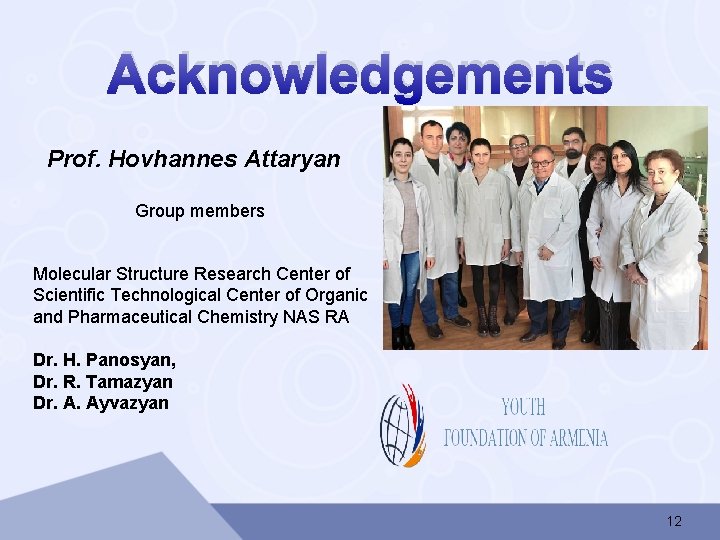 Acknowledgements

Prof. Hovhannes Attaryan

Group members

Molecular Structure Research Center of Scientific Technological Center of Organic and Pharmaceutical Chemistry NAS RA

Dr. H. Panosyan,
Dr. R. Tamazyan
Dr. A. Ayvazyan

YOUTH
FOUNDATION OF ARMENIA

12